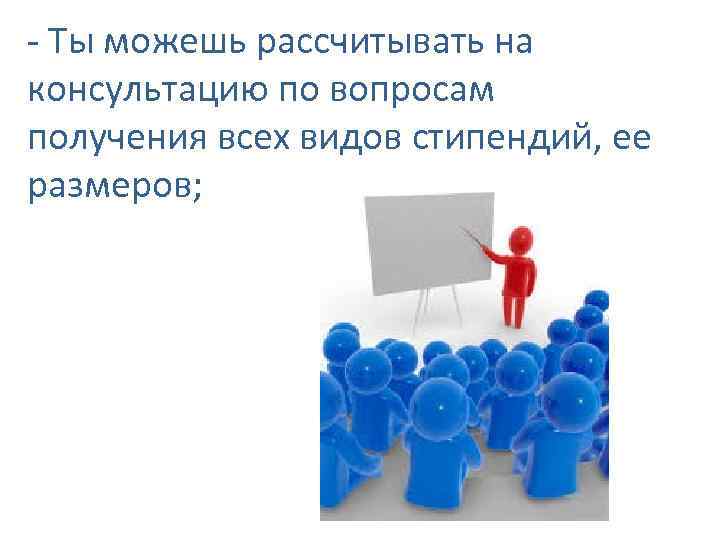 - Ты можешь рассчитывать на консультацию по вопросам получения всех видов стипендий, ее размеров;